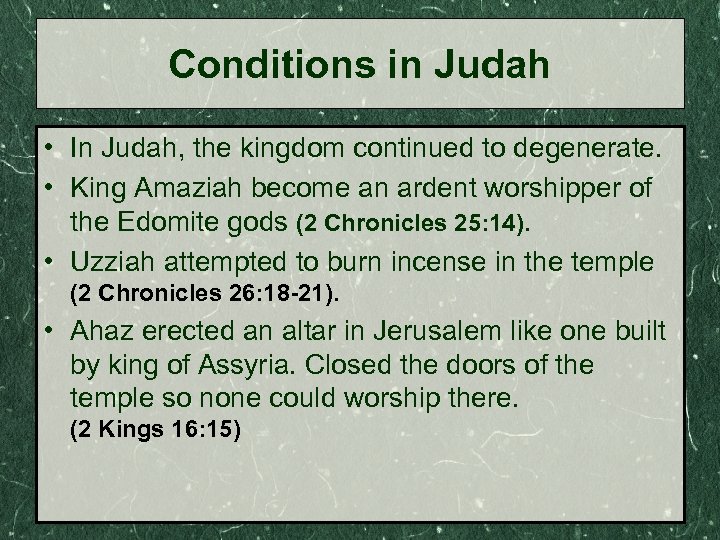 Conditions in Judah

• In Judah, the kingdom continued to degenerate.
• King Amaziah become an ardent worshipper of the Edomite gods (2 Chronicles 25:14).
• Uzziah attempted to burn incense in the temple (2 Chronicles 26:18-21).
• Ahaz erected an altar in Jerusalem like one built by king of Assyria. Closed the doors of the temple so none could worship there. (2 Kings 16:15)